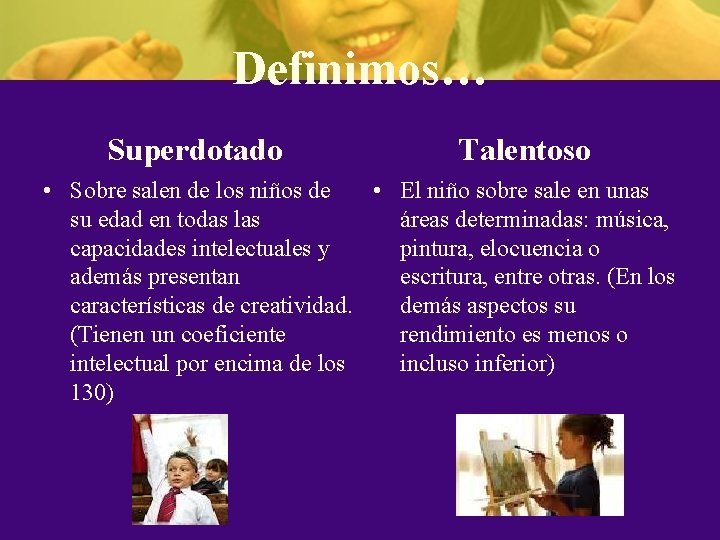 Definimos…

Superdotado

• Sobre salen de los niños de su edad en todas las capacidades intelectuales y además presentan características de creatividad. (Tienen un coeficiente intelectual por encima de los 130)

Talentoso

• El niño sobre sale en unas áreas determinadas: música, pintura, elocuencia o escritura, entre otras. (En los demás aspectos su rendimiento es menos o incluso inferior)